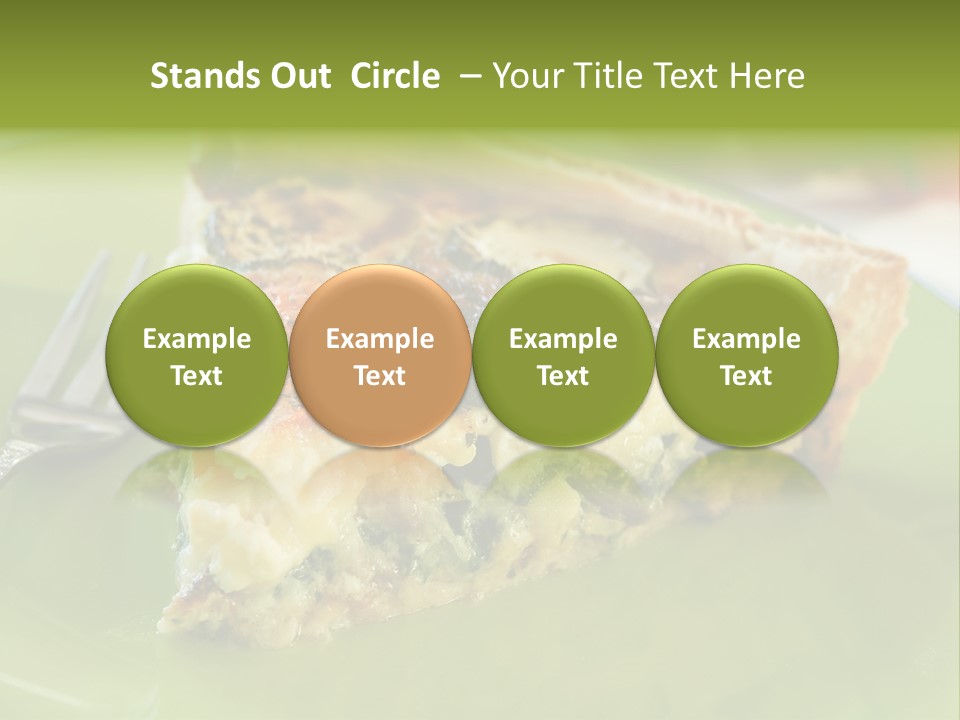 Stands Out Circle – Your Title Text Here

Example Text

Example Text

Example Text

Example Text